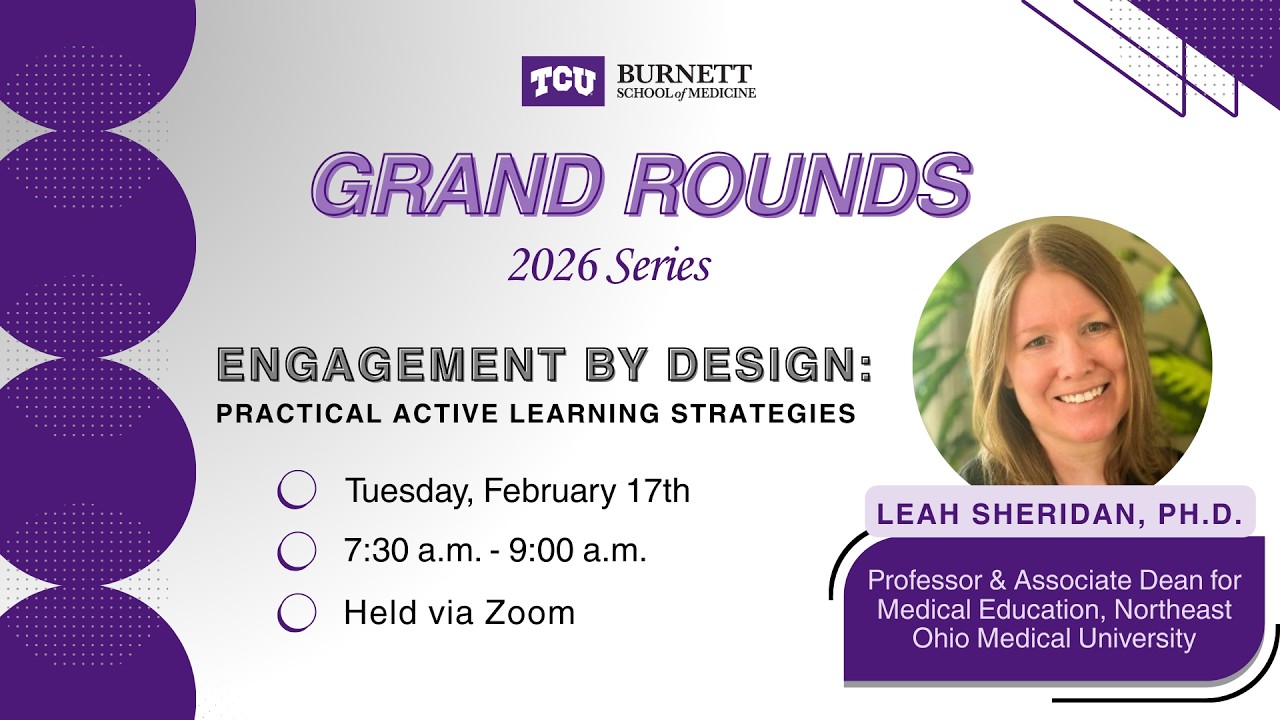 TCU BURNETT SCHOOL of MEDICINE

GRAND ROUNDS

2026 Series

ENGAGEMENT BY DESIGN:

PRACTICAL ACTIVE LEARNING STRATEGIES

Tuesday, February 17th

7:30 a.m. - 9:00 a.m.

Held via Zoom

LEAH SHERIDAN, PH.D.

Professor & Associate Dean for Medical Education, Northeast Ohio Medical University